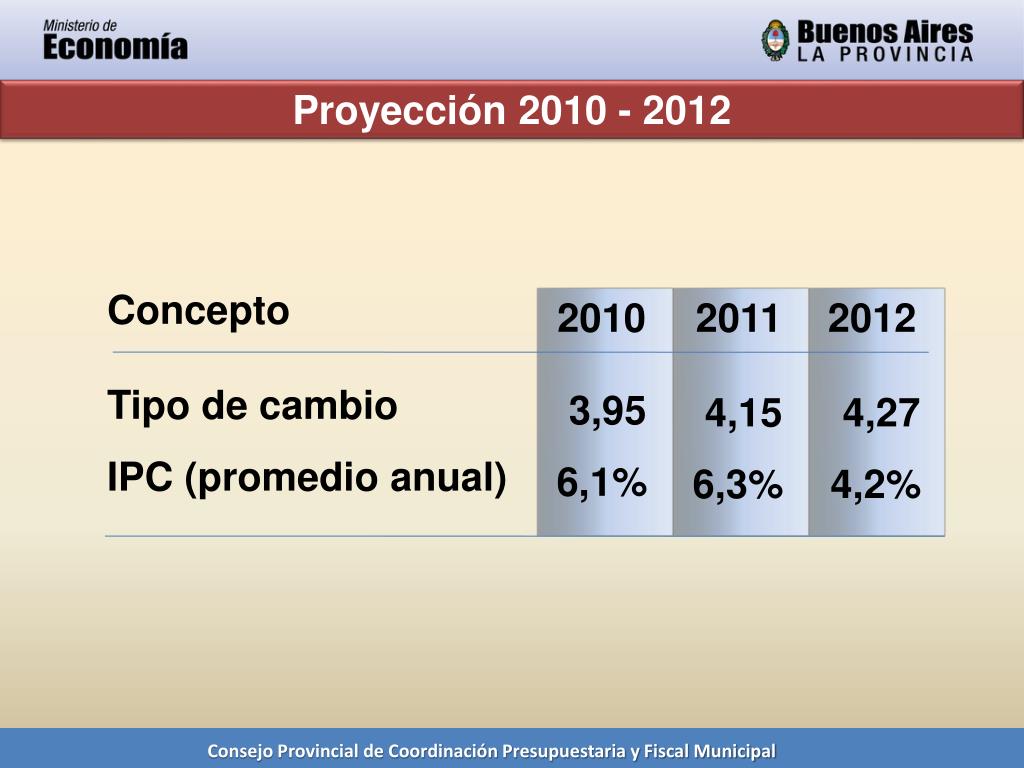 Ministerio de
Economía

Buenos Aires
LA PROVINCIA

Proyección 2010 - 2012

| Concepto | 2010 | 2011 | 2012 |
|---|---|---|---|
| Tipo de cambio | 3,95 | 4,15 | 4,27 |
| IPC (promedio anual) | 6,1% | 6,3% | 4,2% |

Consejo Provincial de Coordinación Presupuestaria y Fiscal Municipal